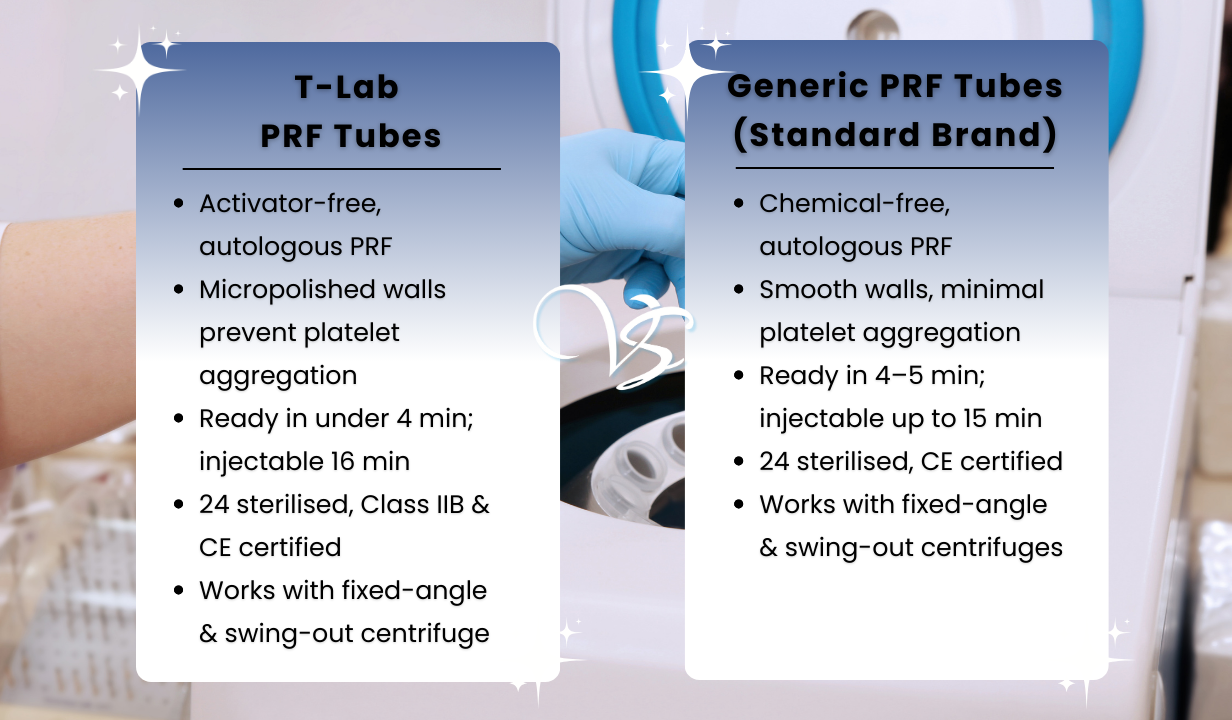 T-Lab
PRF Tubes

- Activator-free, autologous PRF
- Micropolished walls prevent platelet aggregation
- Ready in under 4 min; injectable 16 min
- 24 sterilised, Class IIB & CE certified
- Works with fixed-angle & swing-out centrifuge

VS

Generic PRF Tubes
(Standard Brand)

- Chemical-free, autologous PRF
- Smooth walls, minimal platelet aggregation
- Ready in 4–5 min; injectable up to 15 min
- 24 sterilised, CE certified
- Works with fixed-angle & swing-out centrifuges